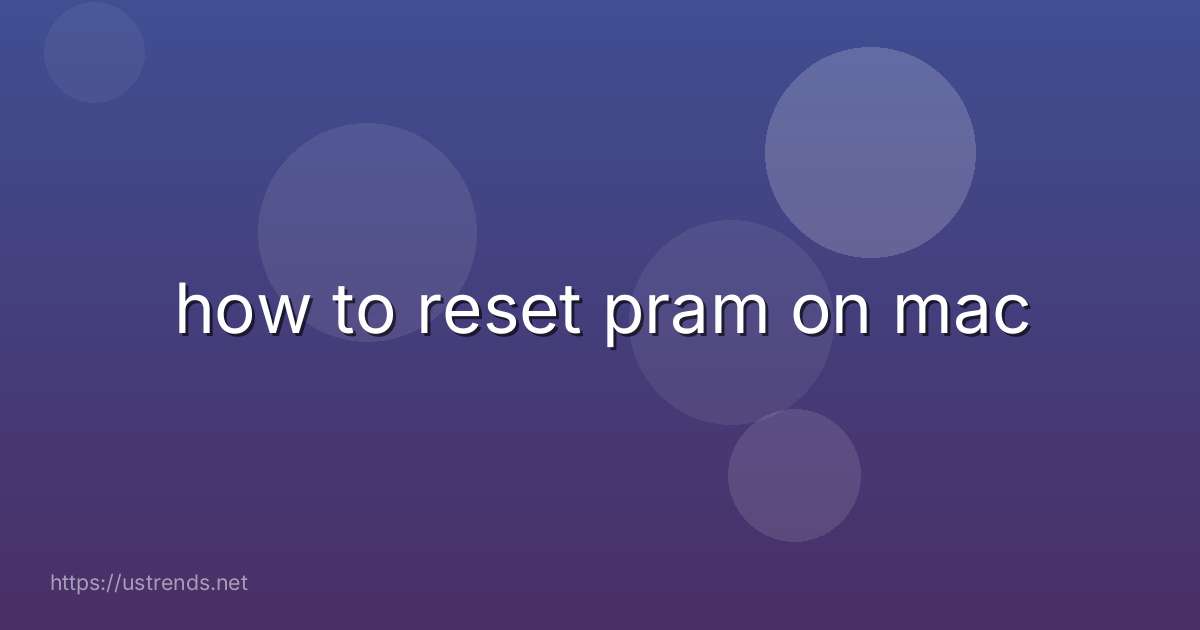 how to reset pram on mac

https://ustrends.net